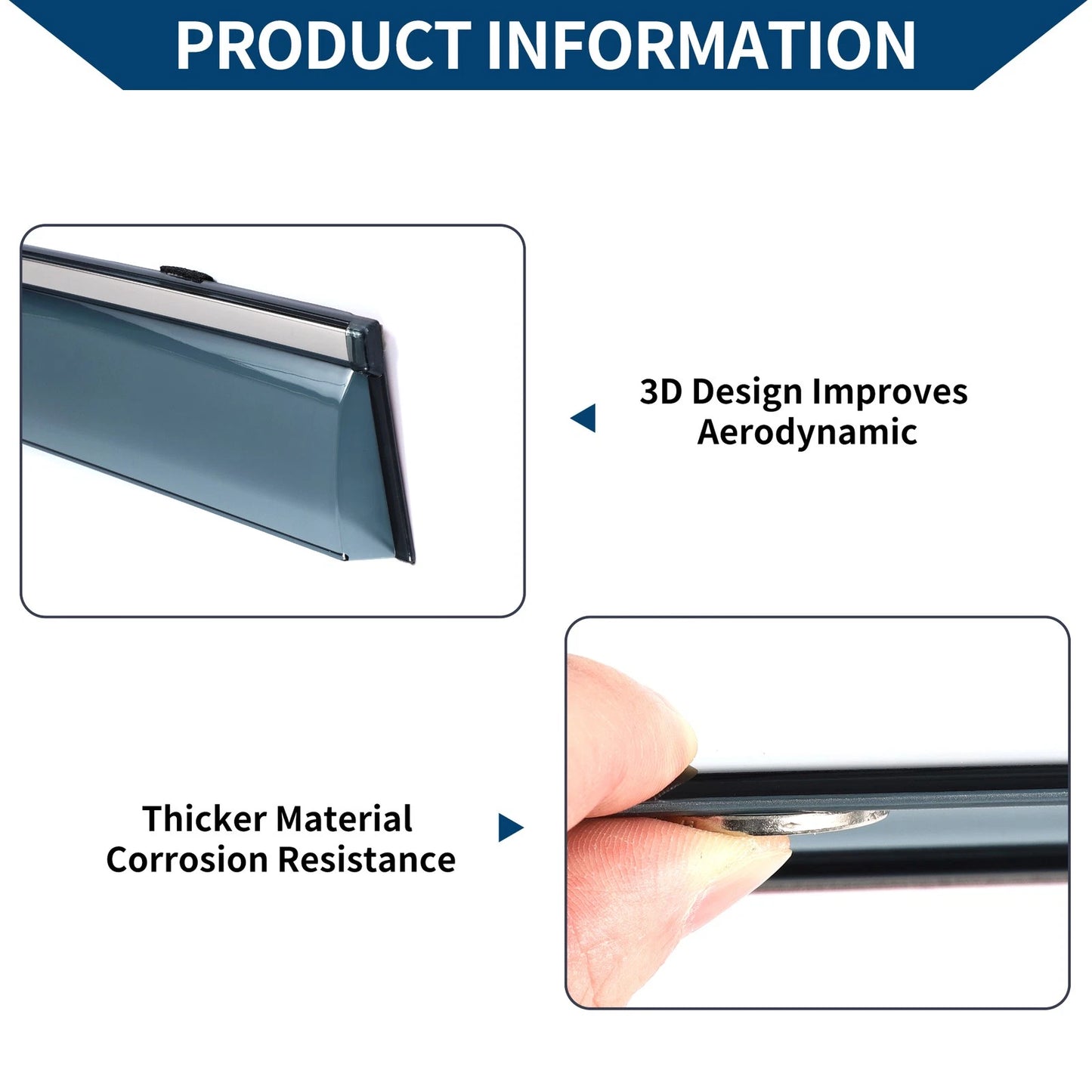 PRODUCT INFORMATION

3D Design Improves Aerodynamic

Thicker Material Corrosion Resistance